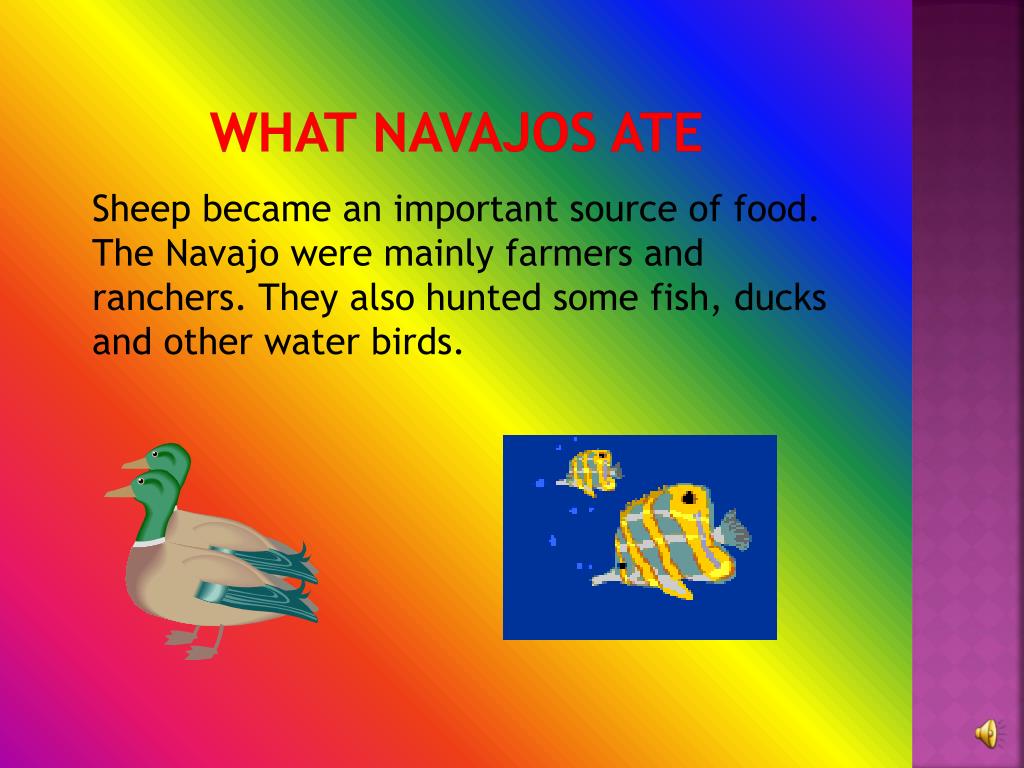 WHAT NAVAJOS ATE

Sheep became an important source of food. The Navajo were mainly farmers and ranchers. They also hunted some fish, ducks and other water birds.